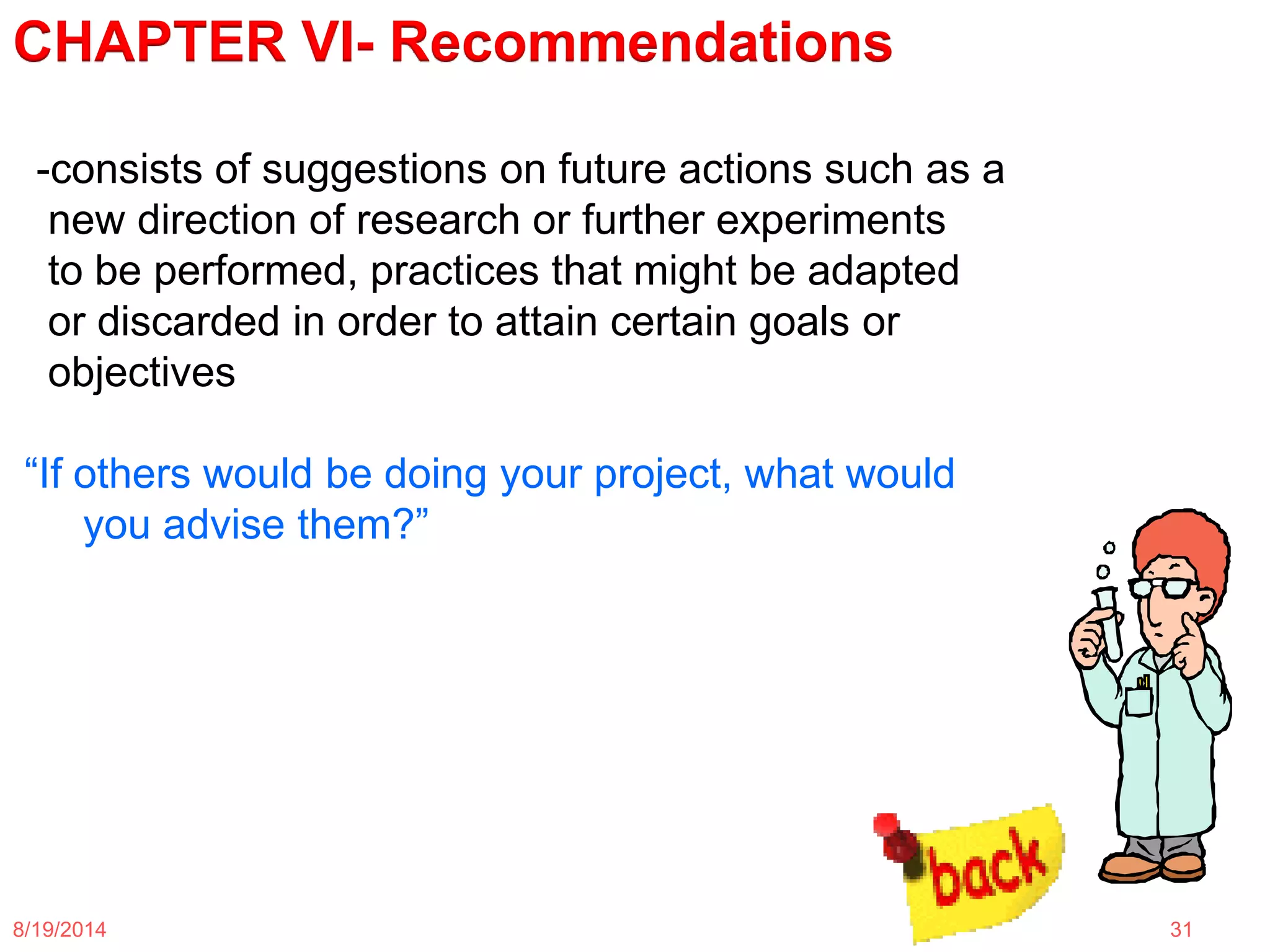 CHAPTER VI- Recommendations

-consists of suggestions on future actions such as a new direction of research or further experiments to be performed, practices that might be adapted or discarded in order to attain certain goals or objectives

“If others would be doing your project, what would you advise them?”

back

8/19/2014

31